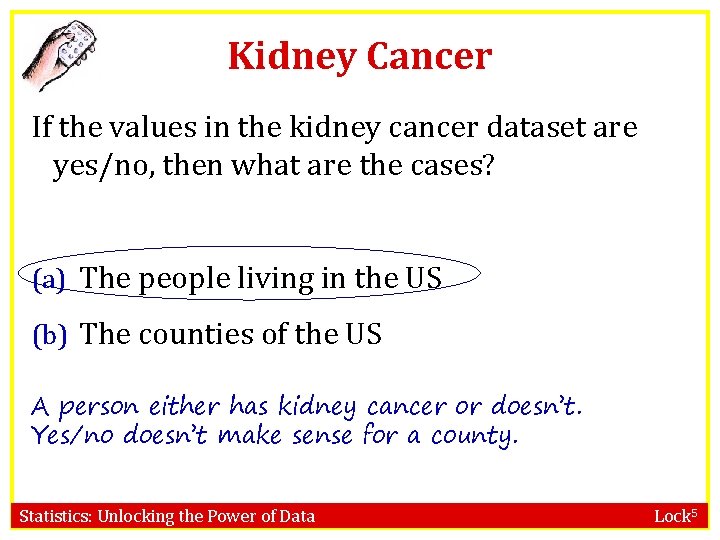 Kidney Cancer

If the values in the kidney cancer dataset are yes/no, then what are the cases?

(a) The people living in the US

(b) The counties of the US

A person either has kidney cancer or doesn't. Yes/no doesn't make sense for a county.

Statistics: Unlocking the Power of Data

Lock$^5$